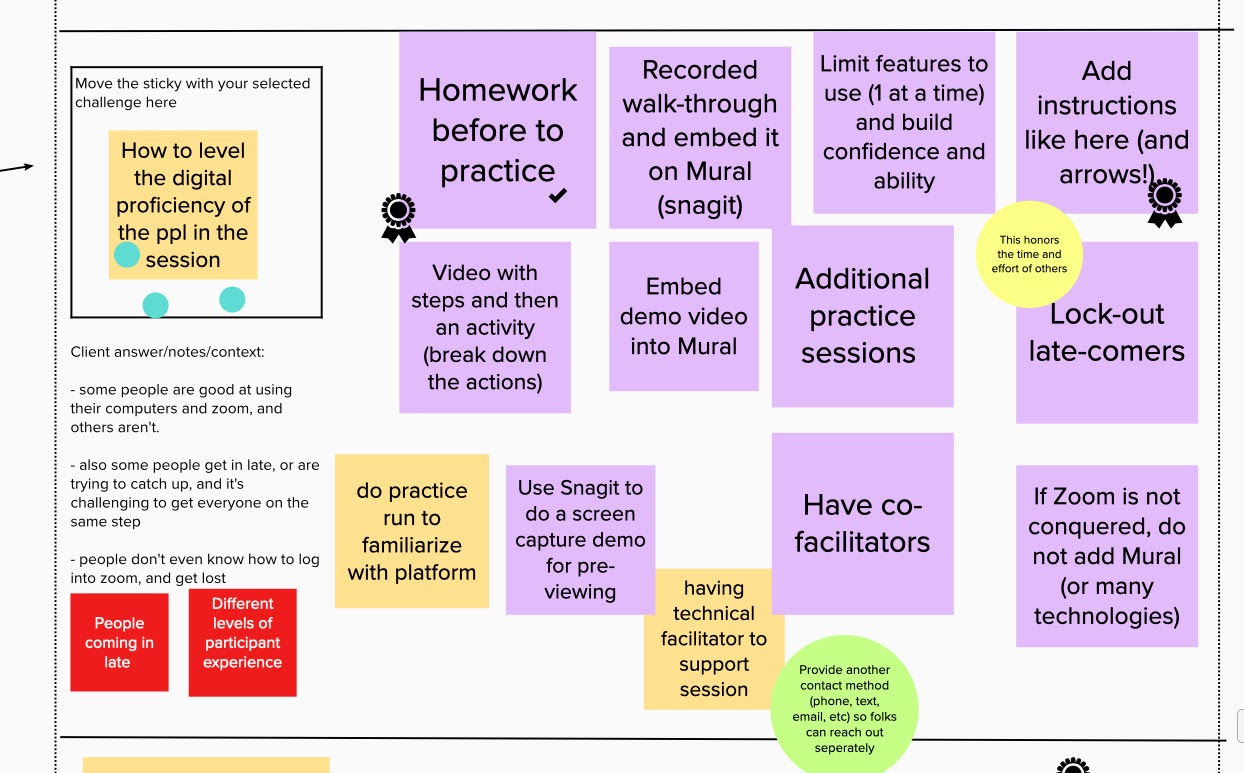 Move the sticky with your selected challenge here

How to level the digital proficiency of the ppl in the session

Client answer/notes/context:

- some people are good at using their computers and zoom, and others aren't.

- also some people get in late, or are trying to catch up, and it's challenging to get everyone on the same step

- people don't even know how to log into zoom, and get lost

People coming in late

Different levels of participant experience

Homework before to practice

Recorded walk-through and embed it on Mural (snagit)

Limit features to use (1 at a time) and build confidence and ability

Add instructions like here (and arrows!)

This honors the time and effort of others

Video with steps and then an activity (break down the actions)

Embed demo video into Mural

Additional practice sessions

Lock-out late-comers

do practice run to familiarize with platform

Use Snagit to do a screen capture demo for pre-viewing

having technical facilitator to support session

Have co-facilitators

If Zoom is not conquered, do not add Mural (or many technologies)

Provide another contact method (phone, text, email, etc) so folks can reach out seperately